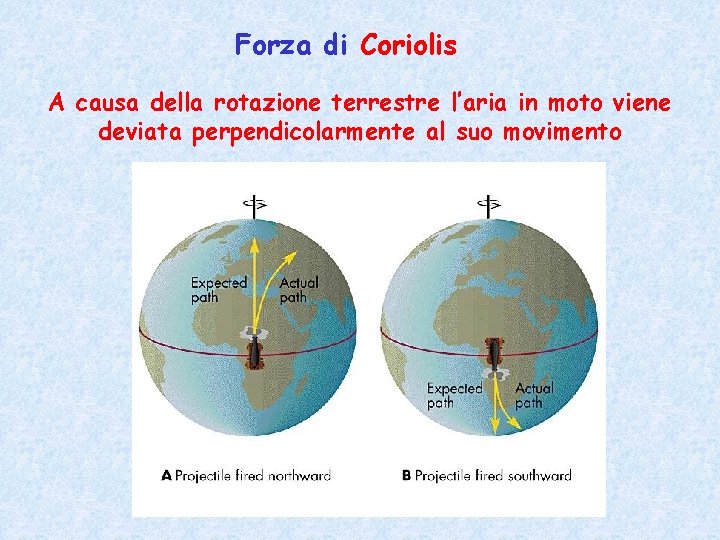 Forza di Coriolis

A causa della rotazione terrestre l'aria in moto viene deviata perpendicolarmente al suo movimento

Expected path

Actual path

Expected path

Actual path

A Projectile fired northward

B Projectile fired southward